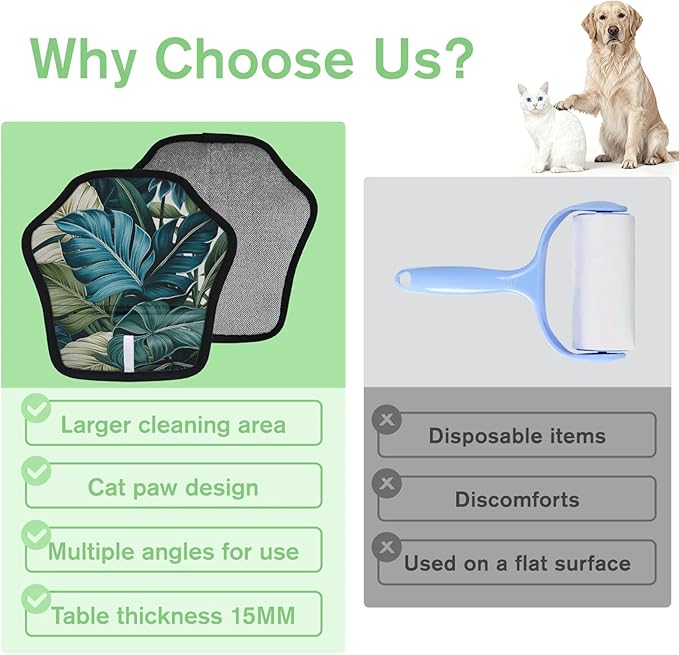 Why Choose Us?

Larger cleaning area

Cat paw design

Multiple angles for use

Table thickness 15MM

Disposable items

Discomforts

Used on a flat surface